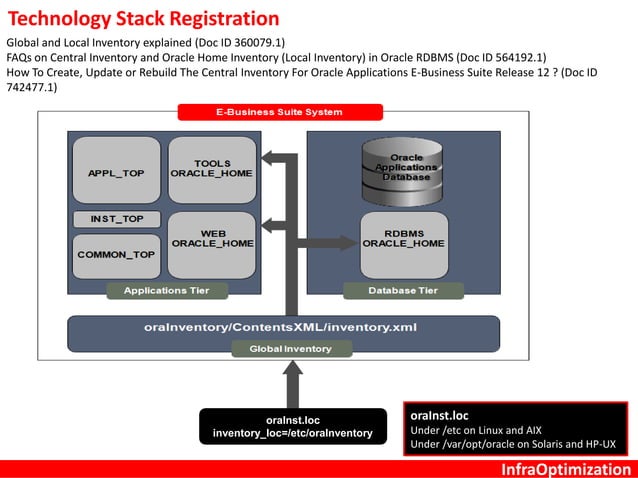 Technology Stack Registration

Global and Local Inventory explained (Doc ID 360079.1)
FAQs on Central Inventory and Oracle Home Inventory (Local Inventory) in Oracle RDBMS (Doc ID 564192.1)
How To Create, Update or Rebuild The Central Inventory For Oracle Applications E-Business Suite Release 12 ? (Doc ID 742477.1)

E-Business Suite System

APPL_TOP

TOOLS ORACLE_HOME

INST_TOP

WEB ORACLE_HOME

COMMON_TOP

Applications Tier

Oracle Applications Database

RDBMS ORACLE_HOME

Database Tier

oraInventory/ContentsXML/inventory.xml

Global Inventory

oraInst.loc
inventory_loc=/etc/oraInventory

oraInst.loc
Under /etc on Linux and AIX
Under /var/opt/oracle on Solaris and HP-UX

InfraOptimization